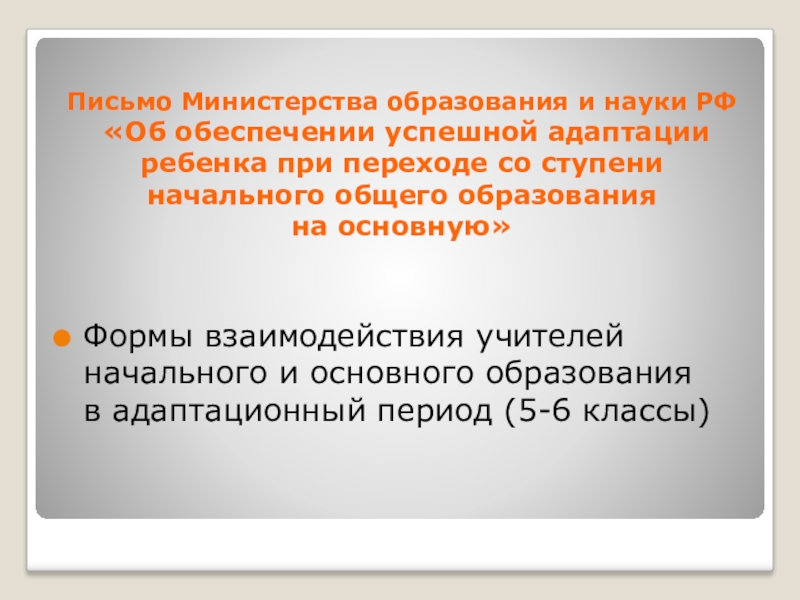 Письмо Министерства образования и науки РФ «Об обеспечении успешной адаптации ребенка при переходе со ступени начального общего образования на основную»

Формы взаимодействия учителей начального и основного образования в адаптационный период (5-6 классы)